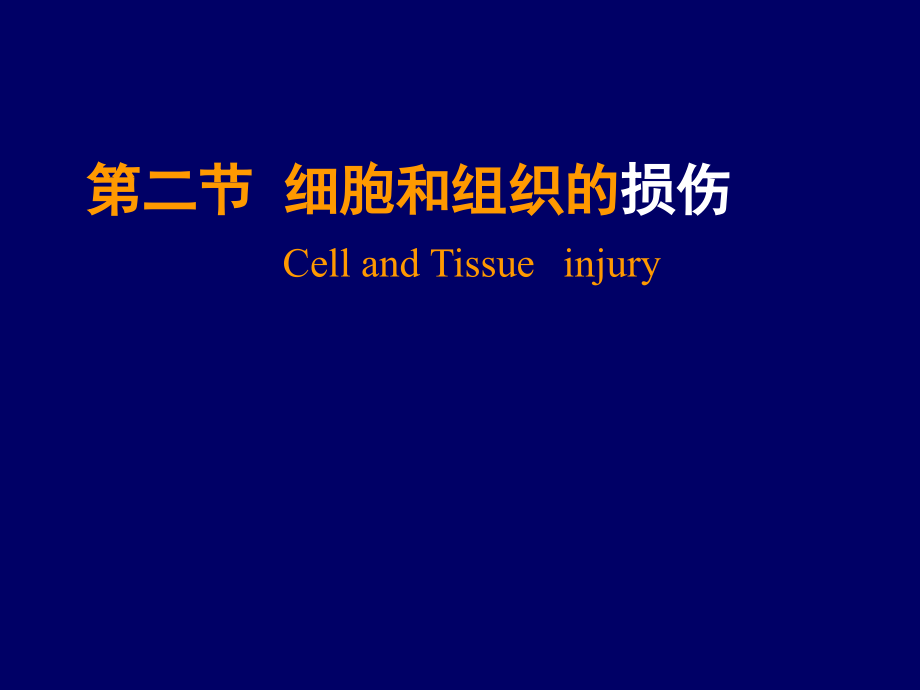 第二节 细胞和组织的损伤

Cell and Tissue injury